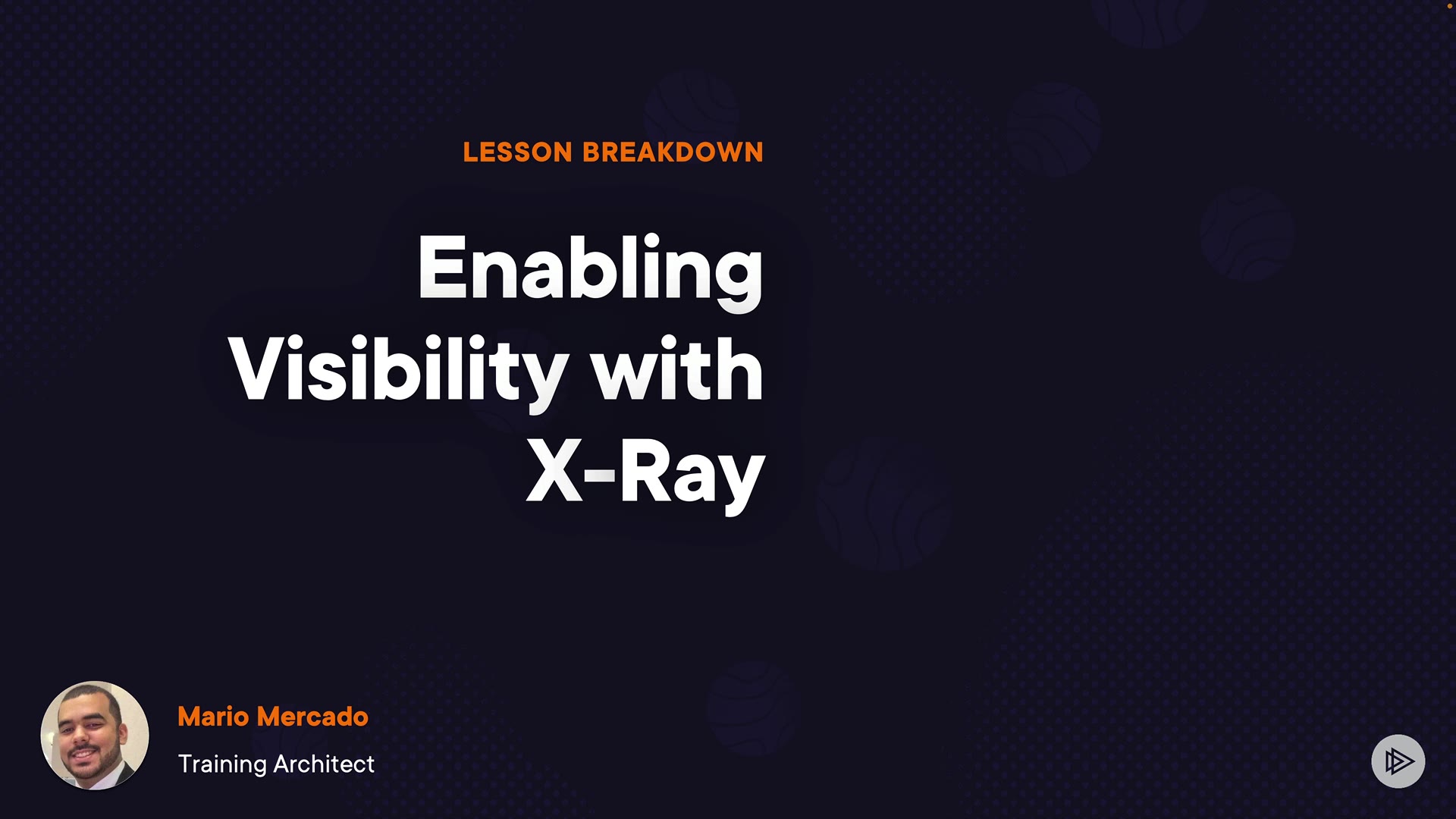 LESSON BREAKDOWN

Enabling Visibility with X-Ray

Mario Mercado

Training Architect